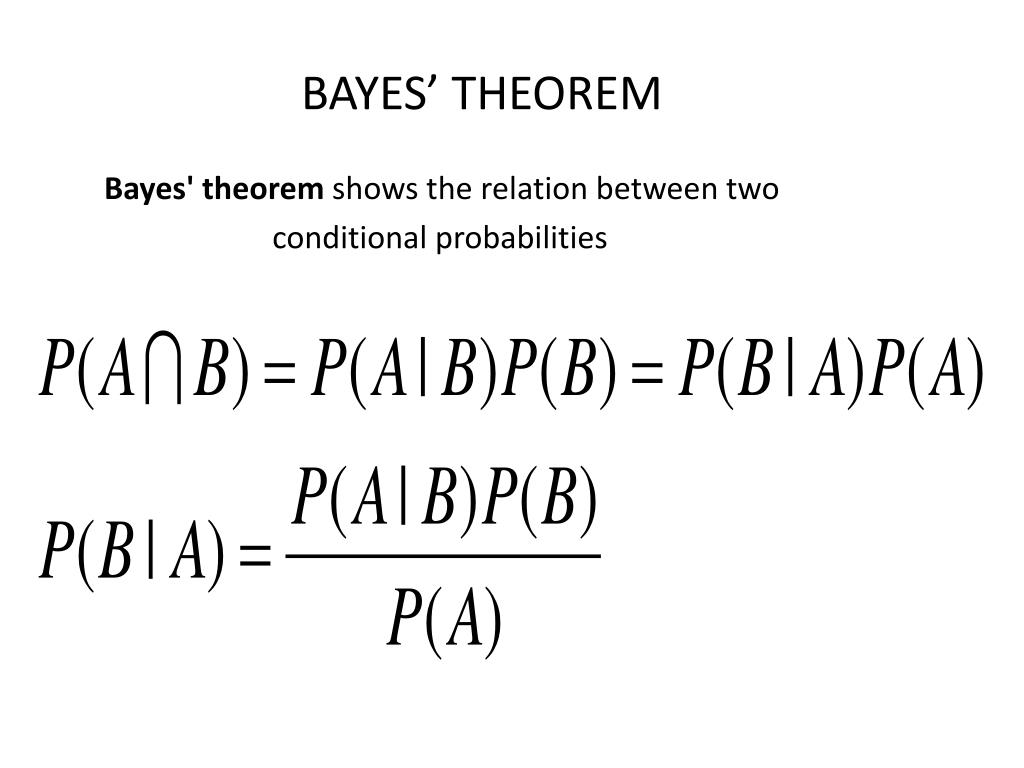 BAYES’ THEOREM

Bayes' theorem shows the relation between two conditional probabilities

$P(A \bigcap B) = P(A|B)P(B) = P(B|A)P(A)$

$P(B|A) = \frac{P(A|B)P(B)}{P(A)}$